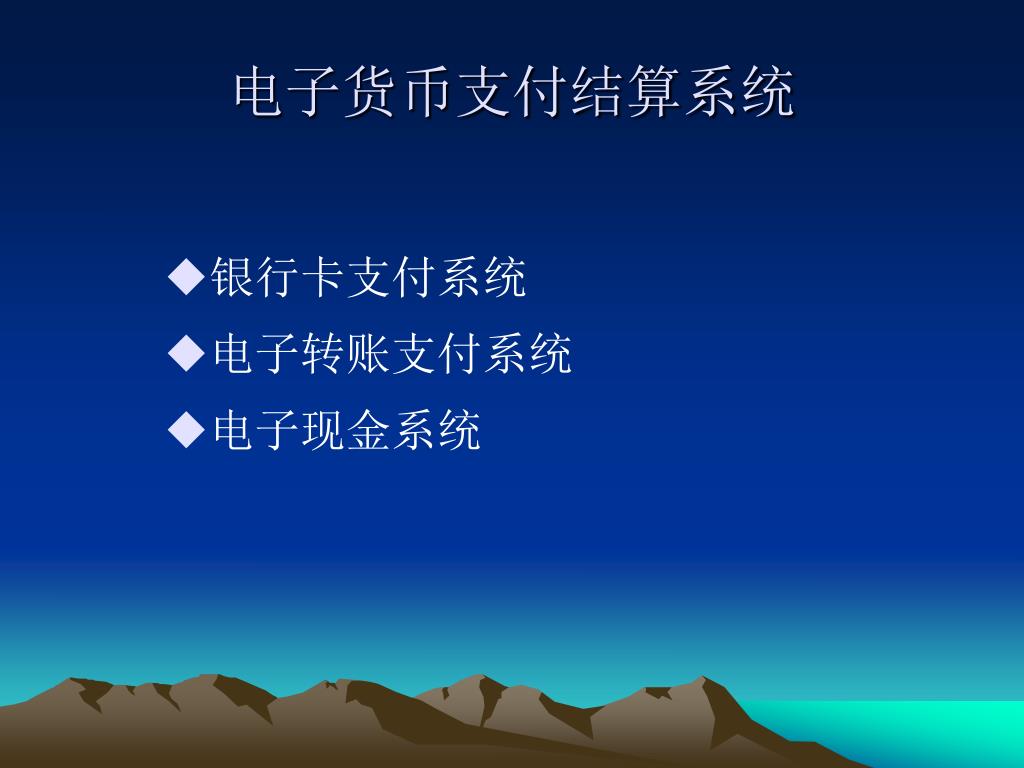 电子货币支付结算系统

◆银行卡支付系统

◆电子转账支付系统

◆电子现金系统